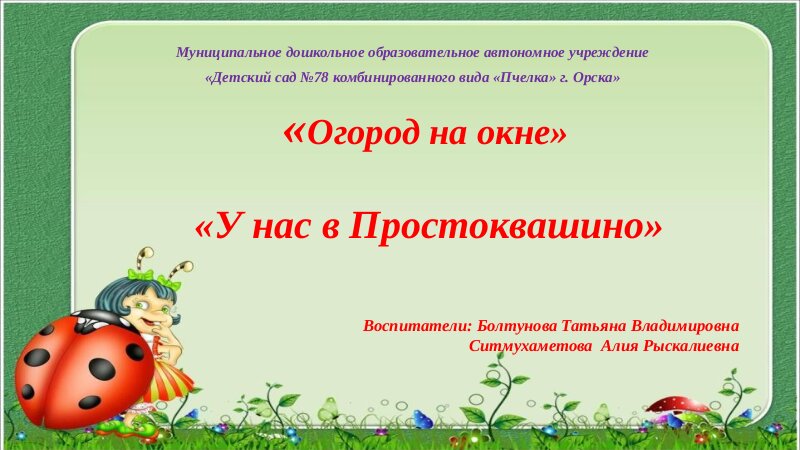 Муниципальное дошкольное образовательное автономное учреждение
«Детский сад №78 комбинированного вида «Пчелка» г. Орска»

«Огород на окне»

«У нас в Простоквашино»

Воспитатели: Болтунова Татьяна Владимировна
Ситмухаметова Алия Рыскалиевна